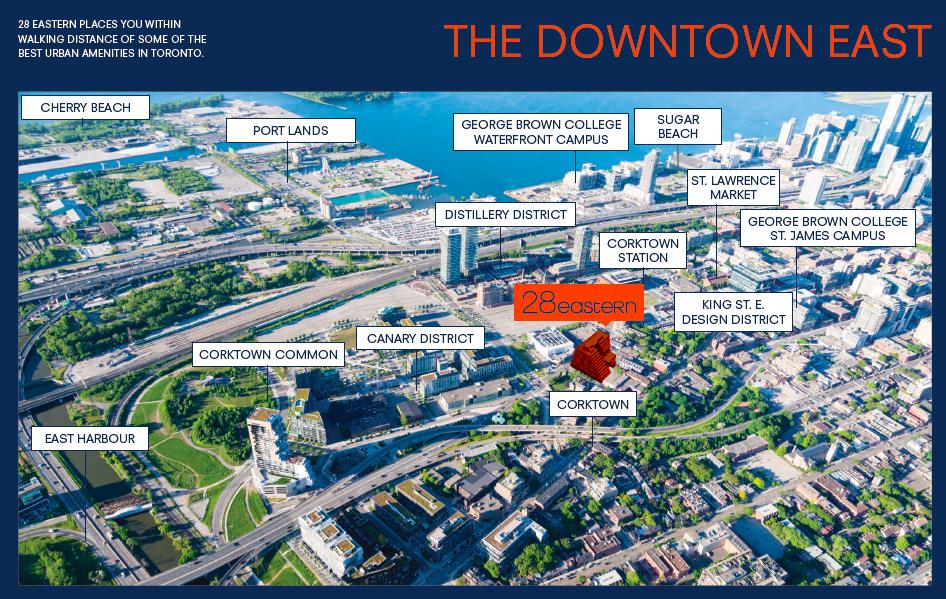 28 EASTERN PLACES YOU WITHIN WALKING DISTANCE OF SOME OF THE BEST URBAN AMENITIES IN TORONTO.

THE DOWNTOWN EAST

CHERRY BEACH

PORT LANDS

GEORGE BROWN COLLEGE WATERFRONT CAMPUS

SUGAR BEACH

ST. LAWRENCE MARKET

GEORGE BROWN COLLEGE ST. JAMES CAMPUS

DISTILLERY DISTRICT

CORKTOWN STATION

28eastern

KING ST. E. DESIGN DISTRICT

CANARY DISTRICT

CORKTOWN COMMON

CORKTOWN

EAST HARBOUR